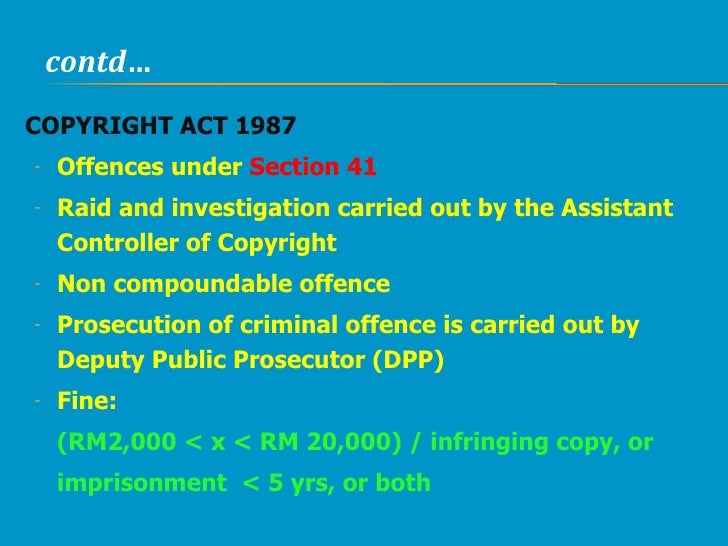 contd…

COPYRIGHT ACT 1987

- Offences under Section 41
- Raid and investigation carried out by the Assistant Controller of Copyright
- Non compoundable offence
- Prosecution of criminal offence is carried out by Deputy Public Prosecutor (DPP)
- Fine:

(RM2,000 < x < RM 20,000) / infringing copy, or imprisonment < 5 yrs, or both